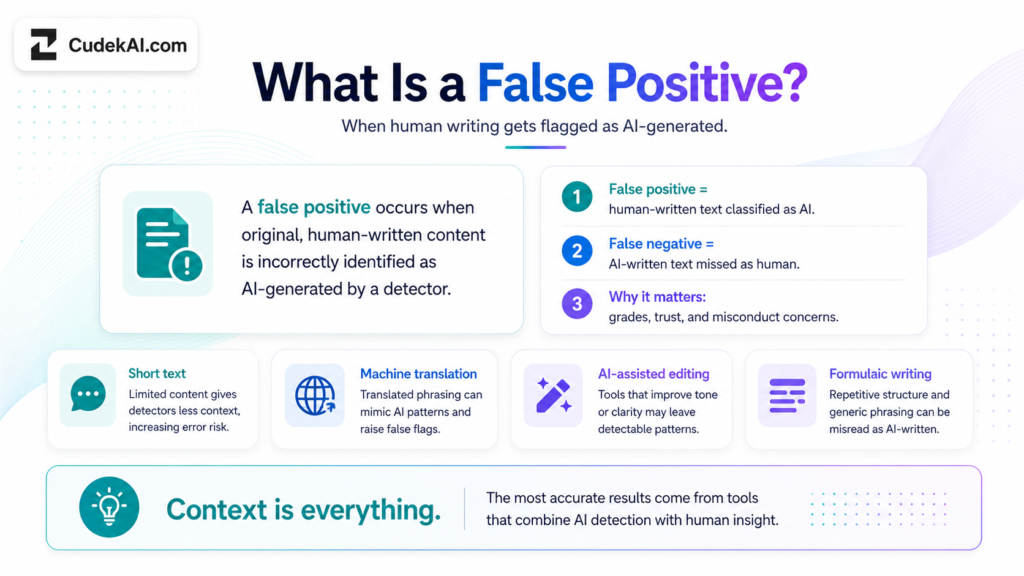 CudekAI.com

What Is a False Positive?

When human writing gets flagged as AI-generated.

A false positive occurs when original, human-written content is incorrectly identified as AI-generated by a detector.

1 False positive = human-written text classified as AI.

2 False negative = AI-written text missed as human.

3 Why it matters: grades, trust, and misconduct concerns.

Short text
Limited content gives detectors less context, increasing error risk.

Machine translation
Translated phrasing can mimic AI patterns and raise false flags.

AI-assisted editing
Tools that improve tone or clarity may leave detectable patterns.

Formulaic writing
Repetitive structure and generic phrasing can be misread as AI-written.

Context is everything.

The most accurate results come from tools that combine AI detection with human insight.